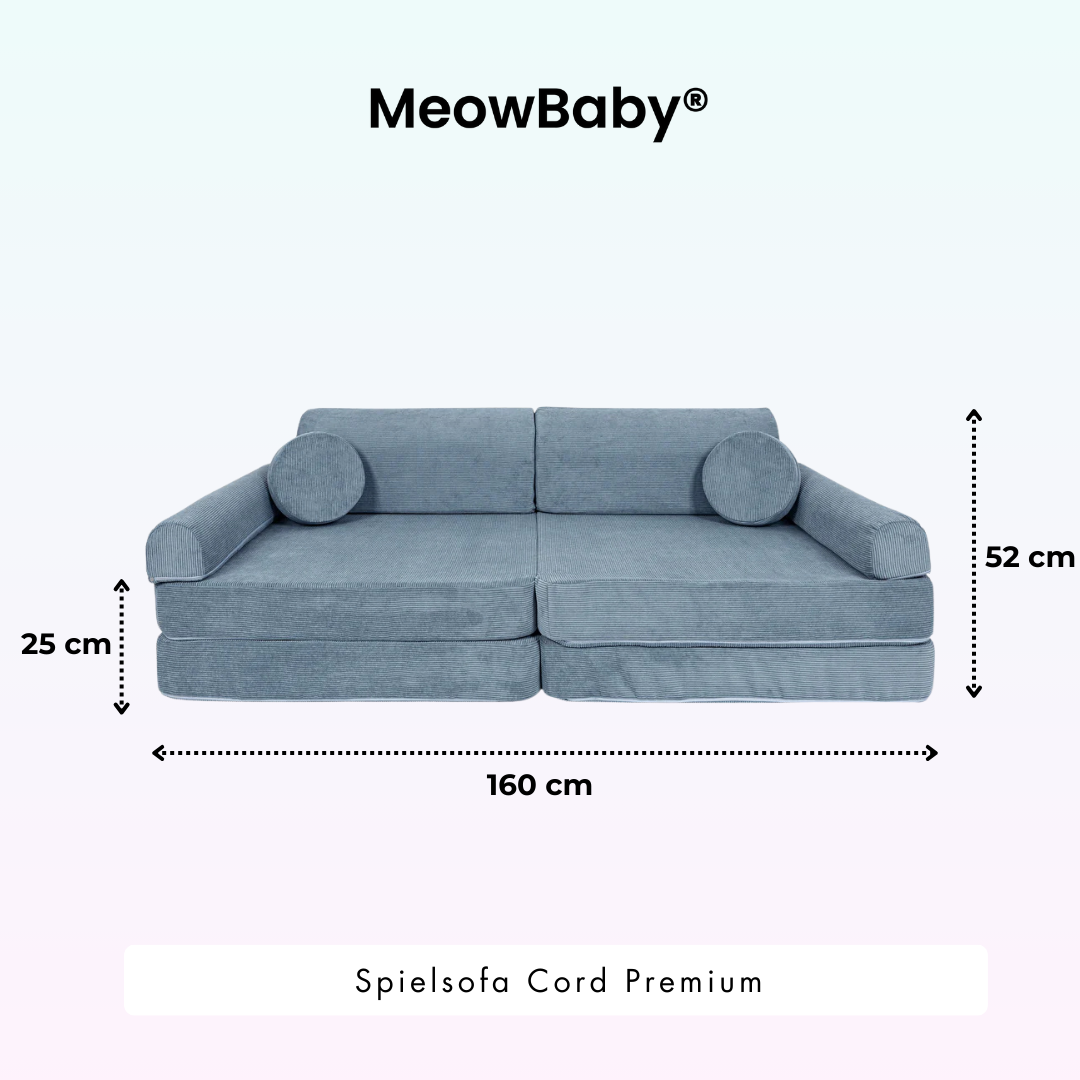 MeowBaby®

52 cm

25 cm

160 cm

Spielsofa Cord Premium